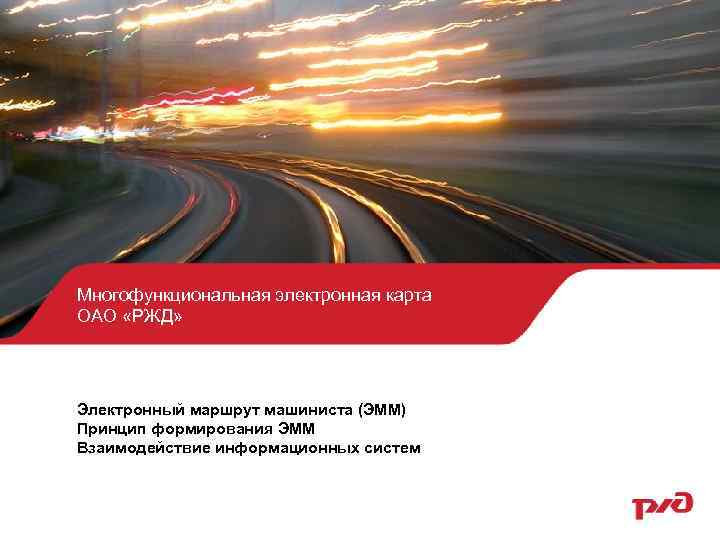 Многофункциональная электронная карта ОАО «РЖД»

Электронный маршрут машиниста (ЭММ)
Принцип формирования ЭММ
Взаимодействие информационных систем

РЖД